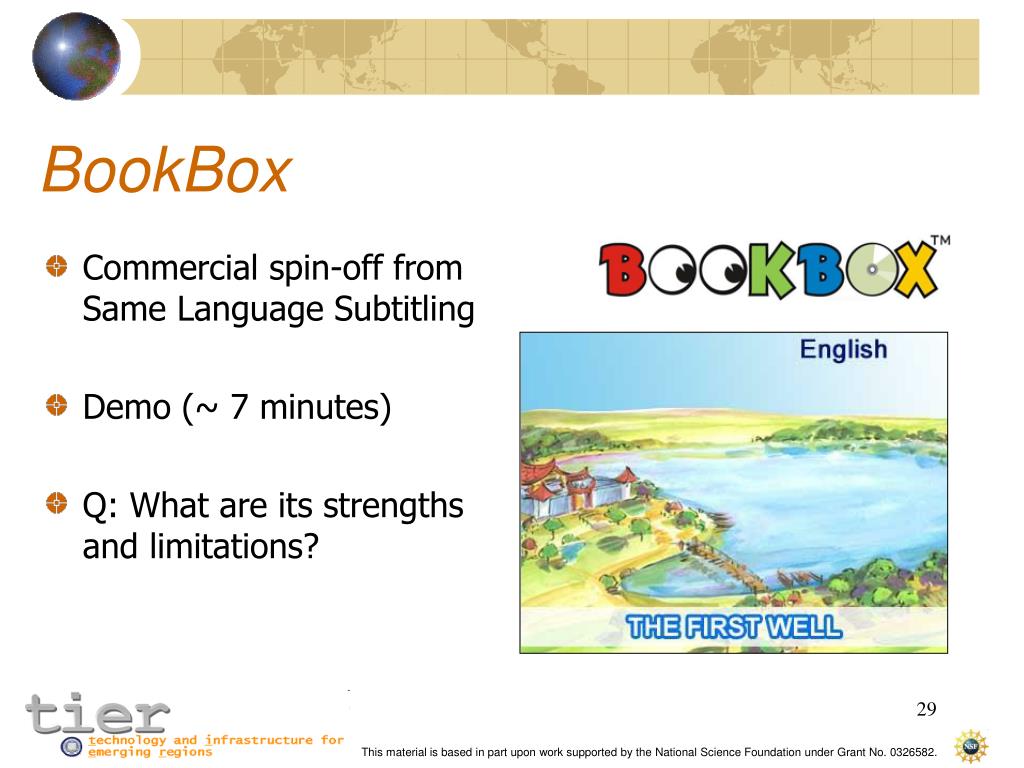 BookBox

Commercial spin-off from Same Language Subtitling

Demo (~ 7 minutes)

Q: What are its strengths and limitations?

BOOKBOX™

English

THE FIRST WELL

tier
technology and infrastructure for emerging regions

29

This material is based in part upon work supported by the National Science Foundation under Grant No. 0326582.

NSF